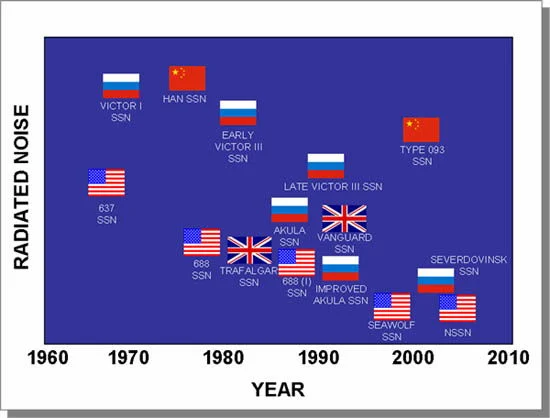 RADIATED NOISE

VICTOR I SSN

HAN SSN

EARLY VICTOR III SSN

TYPE 093 SSN

LATE VICTOR III SSN

637 SSN

AKULA SSN

VANGUARD SSN

688 SSN

TRAFALGAR SSN

688 (I) SSN

IMPROVED AKULA SSN

SEVERDOVINSK SSN

SEAWOLF SSN

NSSN

1960 1970 1980 1990 2000 2010

YEAR